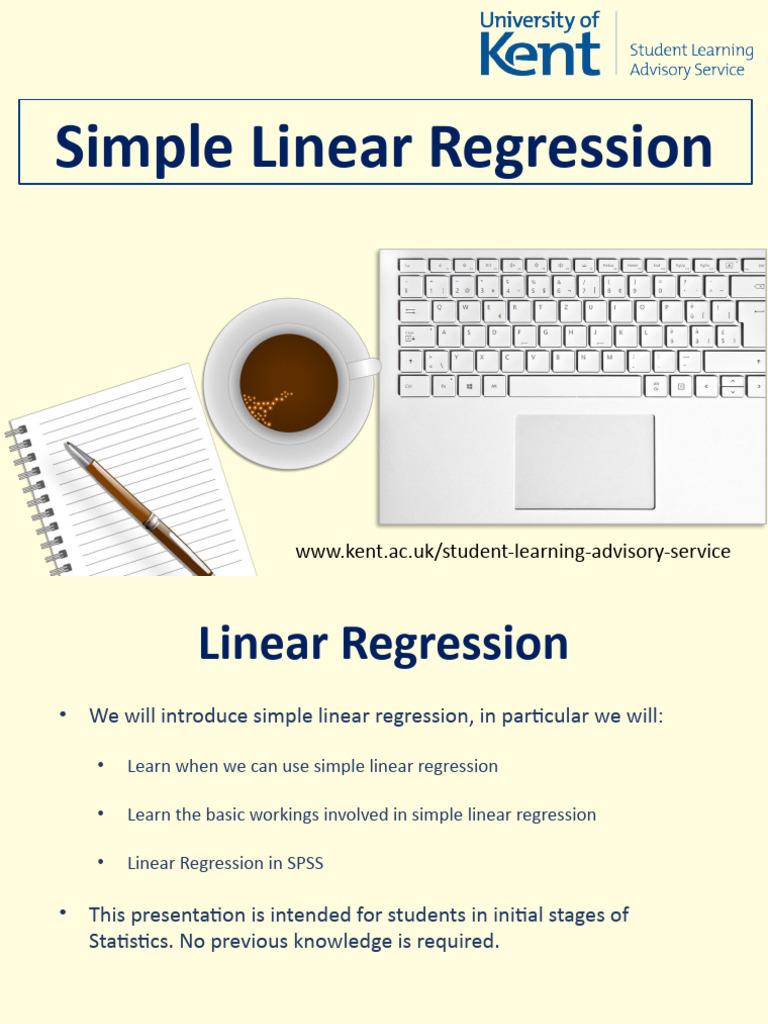 University of Kent

Student Learning Advisory Service

Simple Linear Regression

www.kent.ac.uk/student-learning-advisory-service

Linear Regression

• We will introduce simple linear regression, in particular we will:

• Learn when we can use simple linear regression

• Learn the basic workings involved in simple linear regression

• Linear Regression in SPSS

• This presentation is intended for students in initial stages of Statistics. No previous knowledge is required.